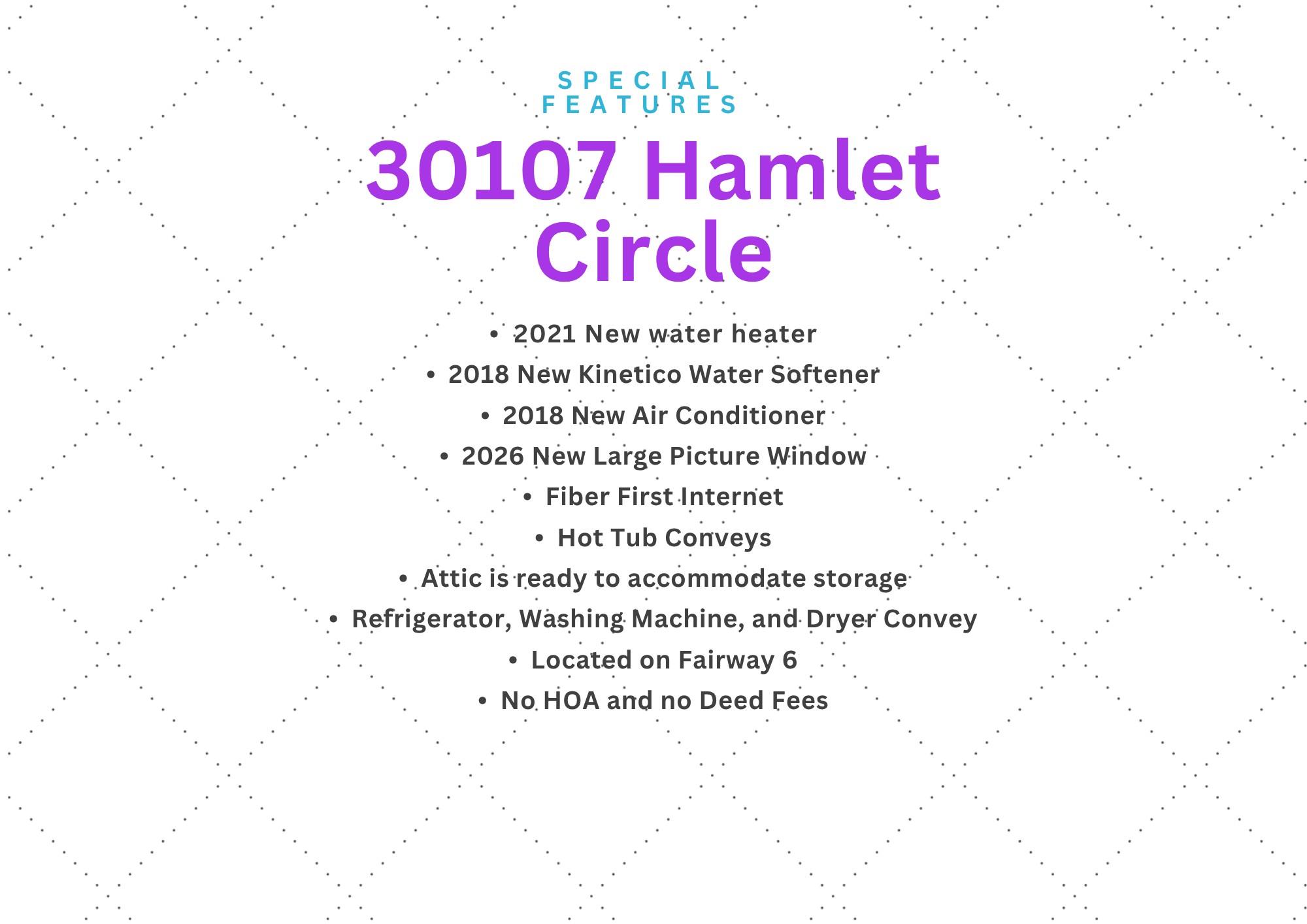 SPECIAL FEATURES

30107 Hamlet Circle

• 2021 New water heater
• 2018 New Kinetico Water Softener
• 2018 New Air Conditioner
• 2026 New Large Picture Window
• Fiber First Internet
• Hot Tub Conveys
• Attic is ready to accommodate storage
• Refrigerator, Washing Machine, and Dryer Convey
• Located on Fairway 6
• No HOA and no Deed Fees